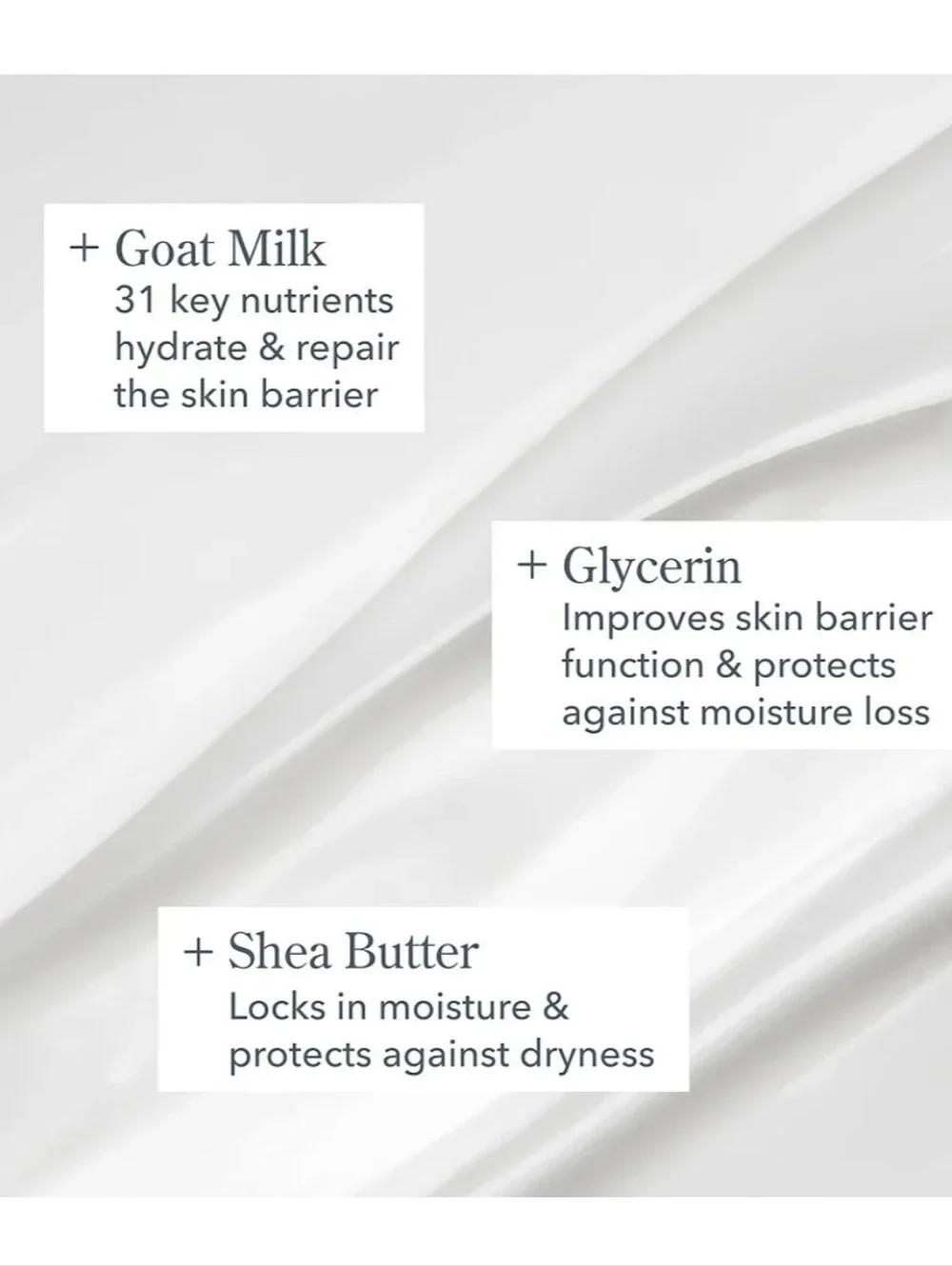 + Goat Milk
31 key nutrients hydrate & repair the skin barrier

+ Glycerin
Improves skin barrier function & protects against moisture loss

+ Shea Butter
Locks in moisture & protects against dryness